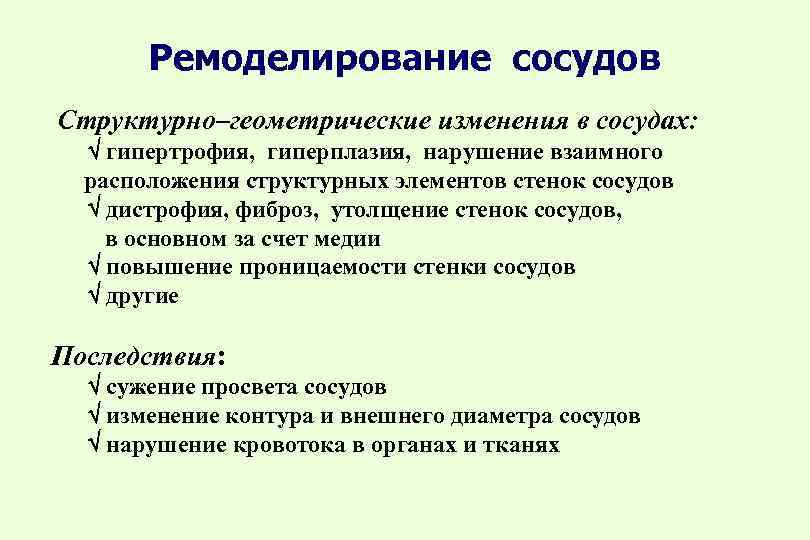 Ремоделирование сосудов

Структурно–геометрические изменения в сосудах:
√ гипертрофия, гиперплазия, нарушение взаимного расположения структурных элементов стенок сосудов
√ дистрофия, фиброз, утолщение стенок сосудов, в основном за счет медии
√ повышение проницаемости стенки сосудов
√ другие

Последствия:
√ сужение просвета сосудов
√ изменение контура и внешнего диаметра сосудов
√ нарушение кровотока в органах и тканях